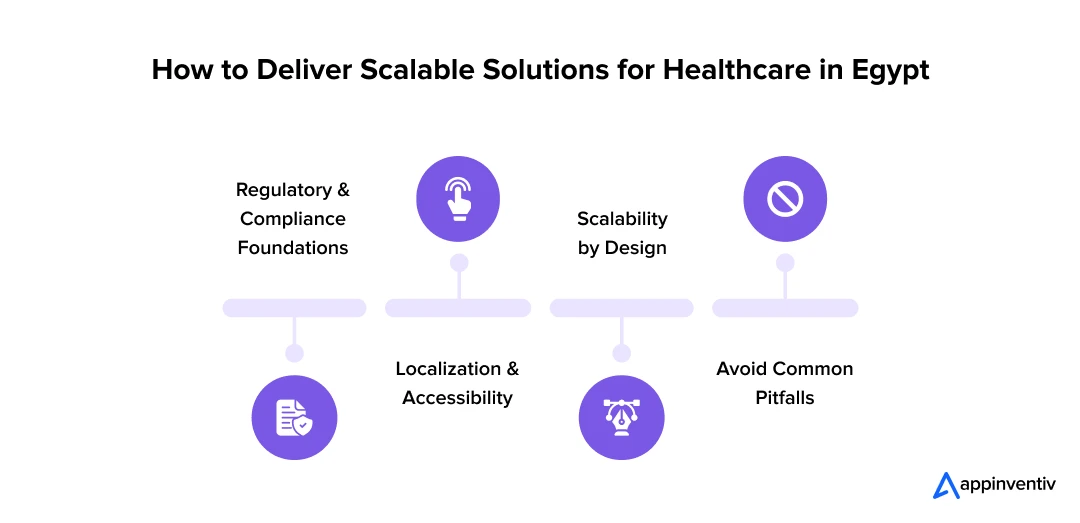 How to Deliver Scalable Solutions for Healthcare in Egypt

Regulatory & Compliance Foundations

Localization & Accessibility

Scalability by Design

Avoid Common Pitfalls

appinventiv